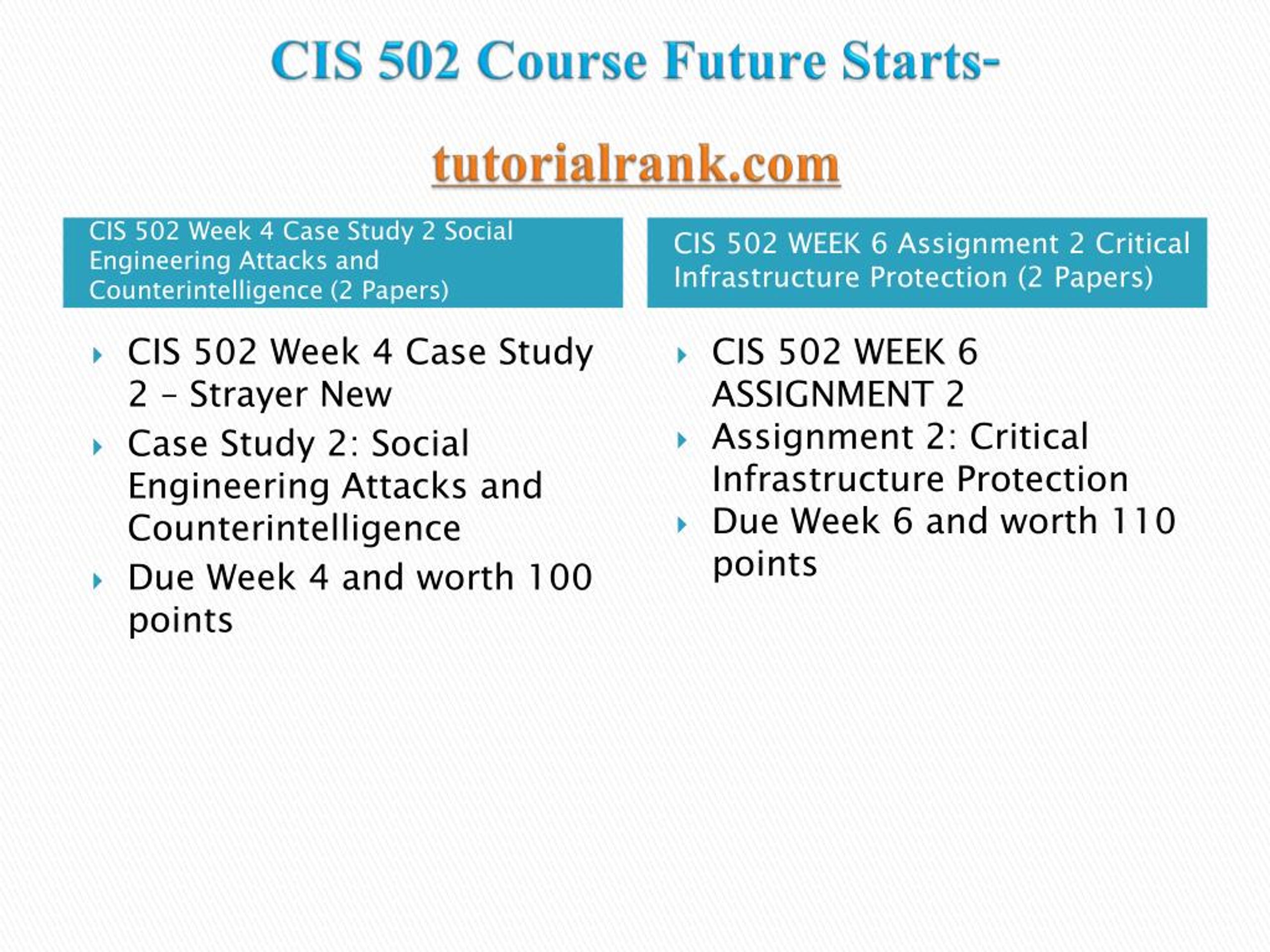 CIS 502 Course Future Starts-

tutorialrank.com

CIS 502 Week 4 Case Study 2 Social Engineering Attacks and Counterintelligence (2 Papers)

CIS 502 Week 4 Case Study 2 – Strayer New

Case Study 2: Social Engineering Attacks and Counterintelligence

Due Week 4 and worth 100 points

CIS 502 WEEK 6 Assignment 2 Critical Infrastructure Protection (2 Papers)

CIS 502 WEEK 6 ASSIGNMENT 2

Assignment 2: Critical Infrastructure Protection

Due Week 6 and worth 110 points